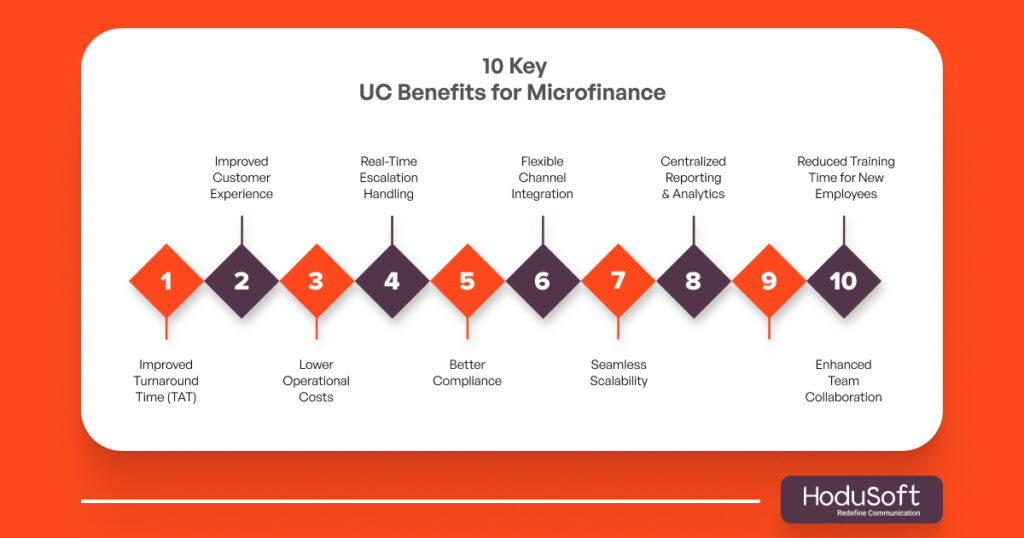 10 Key
UC Benefits for Microfinance

Improved Customer Experience

Real-Time Escalation Handling

Flexible Channel Integration

Centralized Reporting & Analytics

Reduced Training Time for New Employees

1 2 3 4 5 6 7 8 9 10

Improved Turnaround Time (TAT)

Lower Operational Costs

Better Compliance

Seamless Scalability

Enhanced Team Collaboration

HoduSoft
Redefine Communication